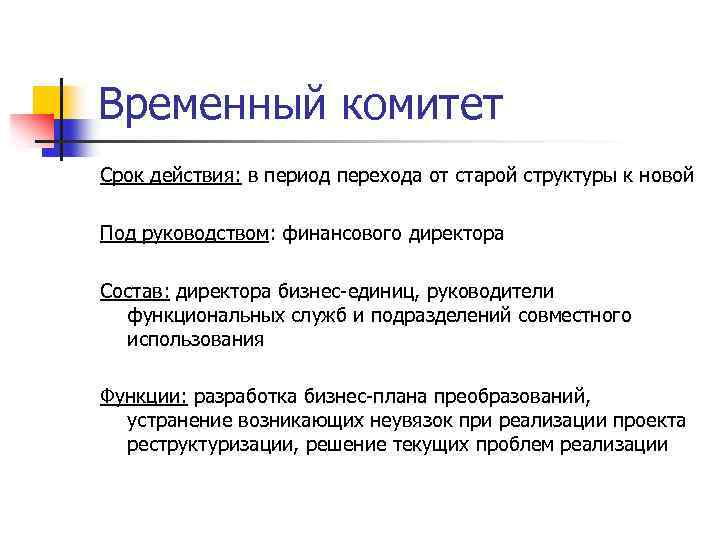 Временный комитет

Срок действия: в период перехода от старой структуры к новой

Под руководством: финансового директора

Состав: директора бизнес-единиц, руководители функциональных служб и подразделений совместного использования

Функции: разработка бизнес-плана преобразований, устранение возникающих неувязок при реализации проекта реструктуризации, решение текущих проблем реализации